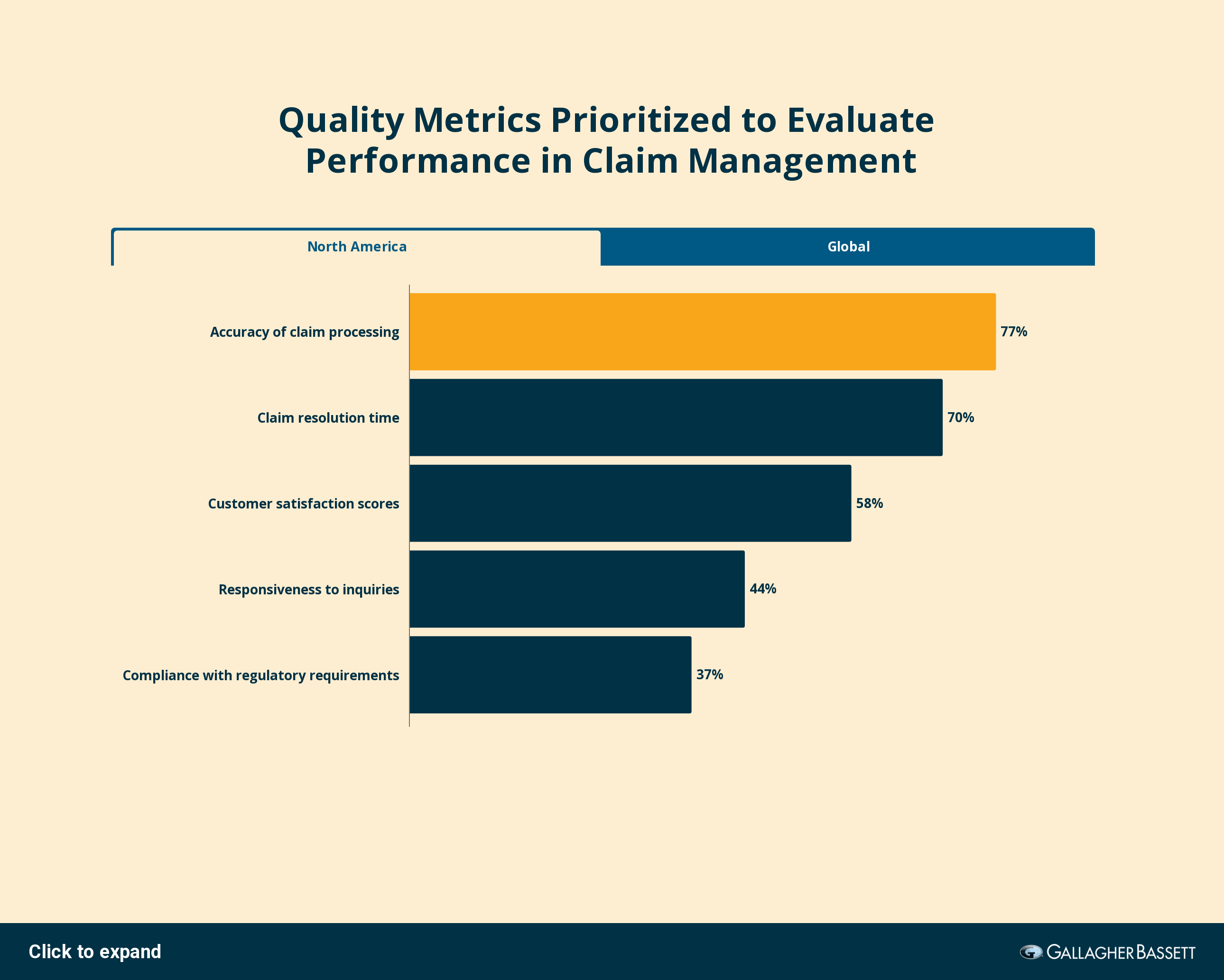 Quality Metrics Prioritized to Evaluate Performance in Claim Management

North America

Global

Accuracy of claim processing 77%

Claim resolution time 70%

Customer satisfaction scores 58%

Responsiveness to inquiries 44%

Compliance with regulatory requirements 37%

Click to expand

GALLAGHER BASSETT